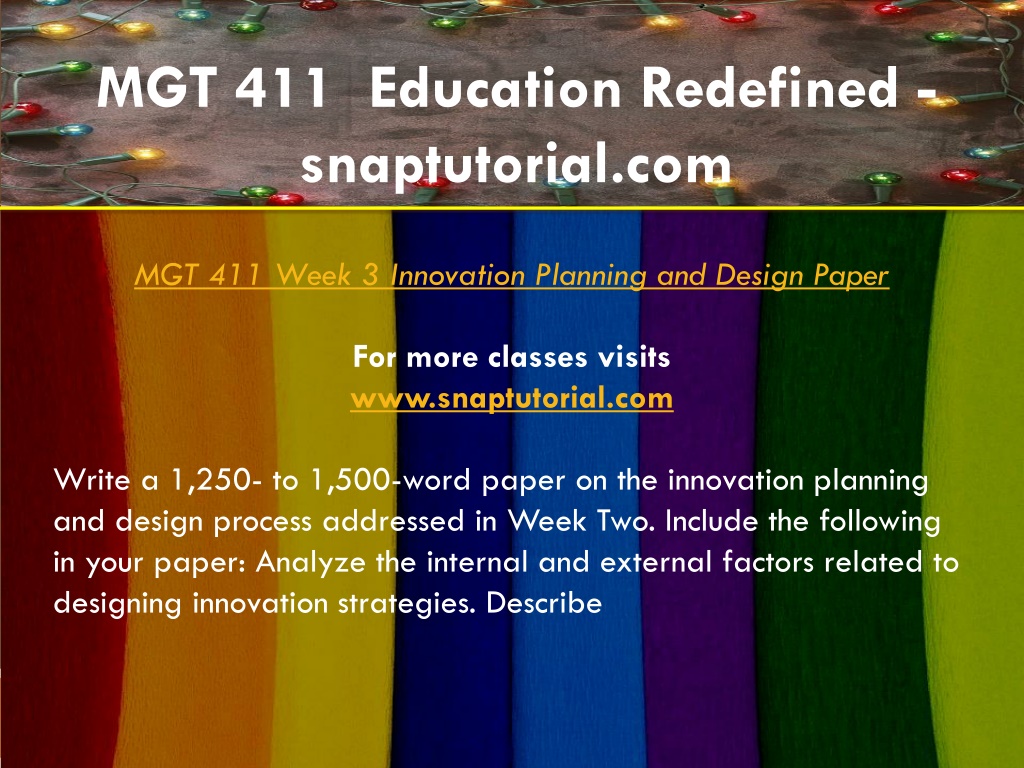 MGT 411 Education Redefined - snaptutorial.com

MGT 411 Week 3 Innovation Planning and Design Paper

For more classes visits
www.snaptutorial.com

Write a 1,250- to 1,500-word paper on the innovation planning and design process addressed in Week Two. Include the following in your paper: Analyze the internal and external factors related to designing innovation strategies. Describe